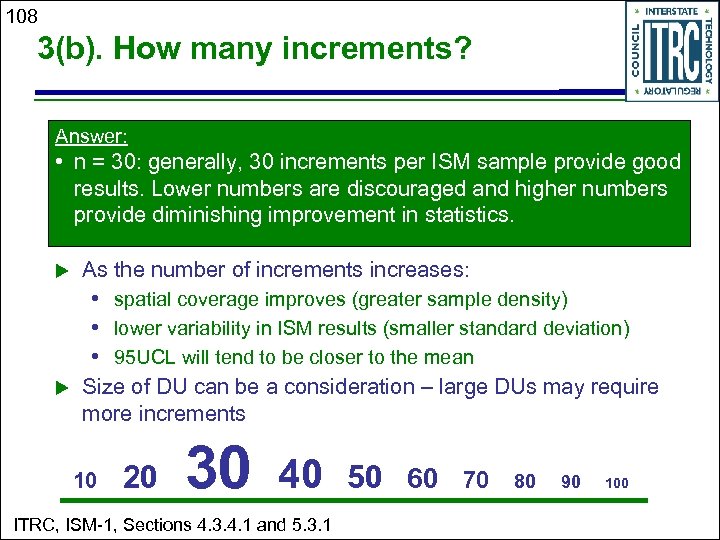 108

3(b). How many increments?

INTERSTATE TECHNOLOGY REGULATORY COUNCIL ITRC

Answer:
• n = 30: generally, 30 increments per ISM sample provide good results. Lower numbers are discouraged and higher numbers provide diminishing improvement in statistics.

▶ As the number of increments increases:
• spatial coverage improves (greater sample density)
• lower variability in ISM results (smaller standard deviation)
• 95UCL will tend to be closer to the mean

▶ Size of DU can be a consideration – large DUs may require more increments

10 20 30 40 50 60 70 80 90 100

ITRC, ISM-1, Sections 4.3.4.1 and 5.3.1